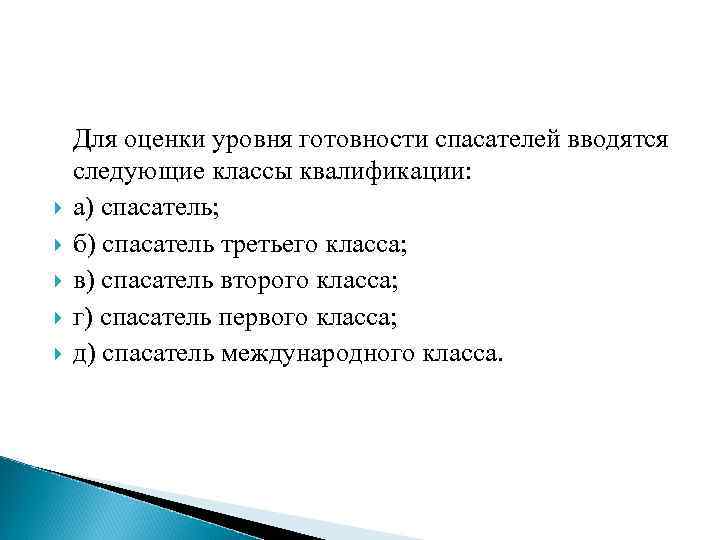 Для оценки уровня готовности спасателей вводятся следующие классы квалификации:

а) спасатель;

б) спасатель третьего класса;

в) спасатель второго класса;

г) спасатель первого класса;

д) спасатель международного класса.